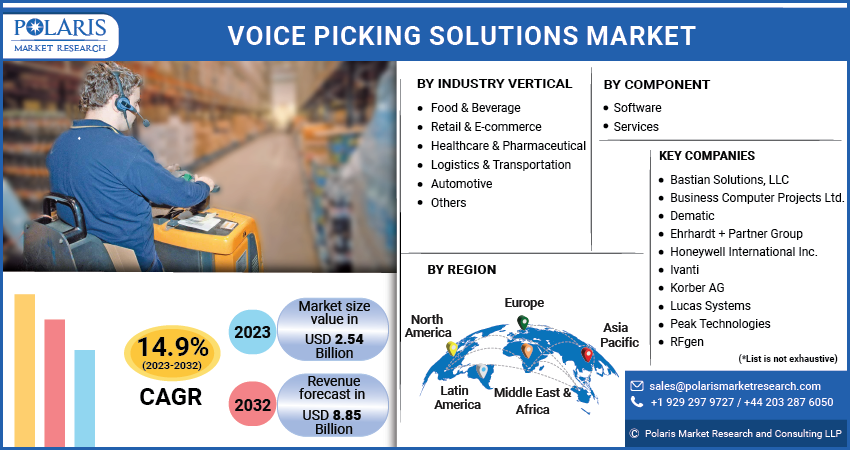 POLARIS
MARKET RESEARCH

VOICE PICKING SOLUTIONS MARKET

BY INDUSTRY VERTICAL
- Food & Beverage
- Retail & E-commerce
- Healthcare & Pharmaceutical
- Logistics & Transportation
- Automotive
- Others

BY COMPONENT
- Software
- Services

KEY COMPANIES
- Bastian Solutions, LLC
- Business Computer Projects Ltd.
- Dematic
- Ehrhardt + Partner Group
- Honeywell International Inc.
- Ivanti
- Korber AG
- Lucas Systems
- Peak Technologies
- RFgen

(*List is not exhaustive)

BY REGION
North America
Europe
Asia Pacific
Latin America
Middle East & Africa

14.9%
(2023-2032)
CAGR

2023
Market size value in
USD 2.54 Billion

2032
Revenue forecast in
USD 8.85 Billion

sales@polarismarketresearch.com
+1 929 297 9727 / +44 203 287 6050

© Polaris Market Research and Consulting LLP